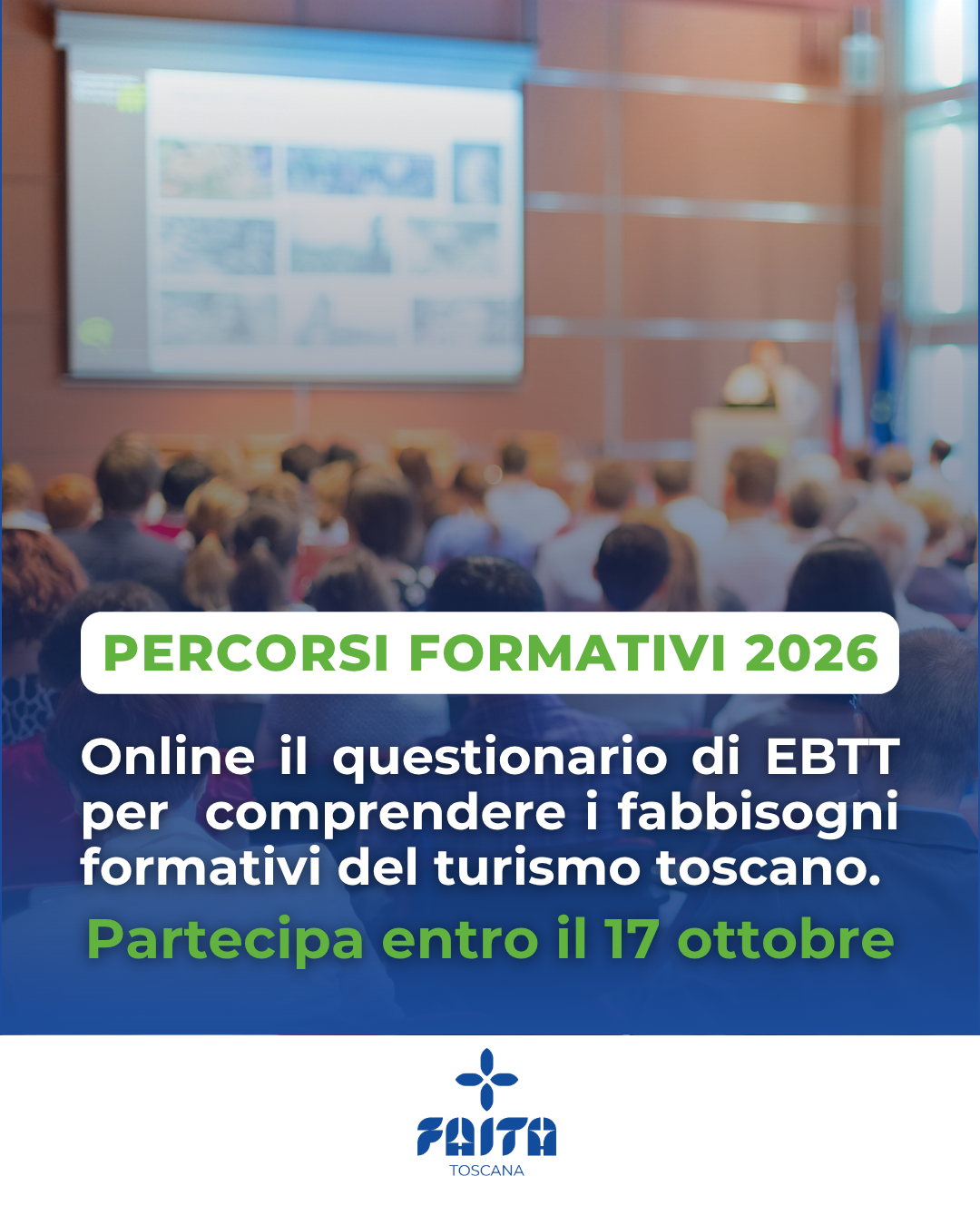 PERCORSI FORMATIVI 2026

Online il questionario di EBTT per comprendere i fabbisogni formativi del turismo toscano.

Partecipa entro il 17 ottobre

FAITA
TOSCANA